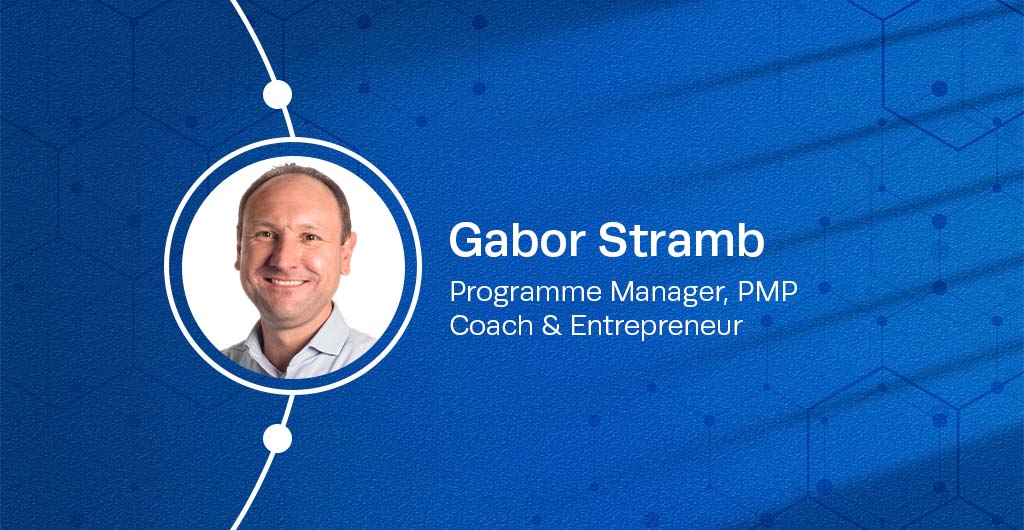 Gabor Stramb

Programme Manager, PMP
Coach & Entrepreneur